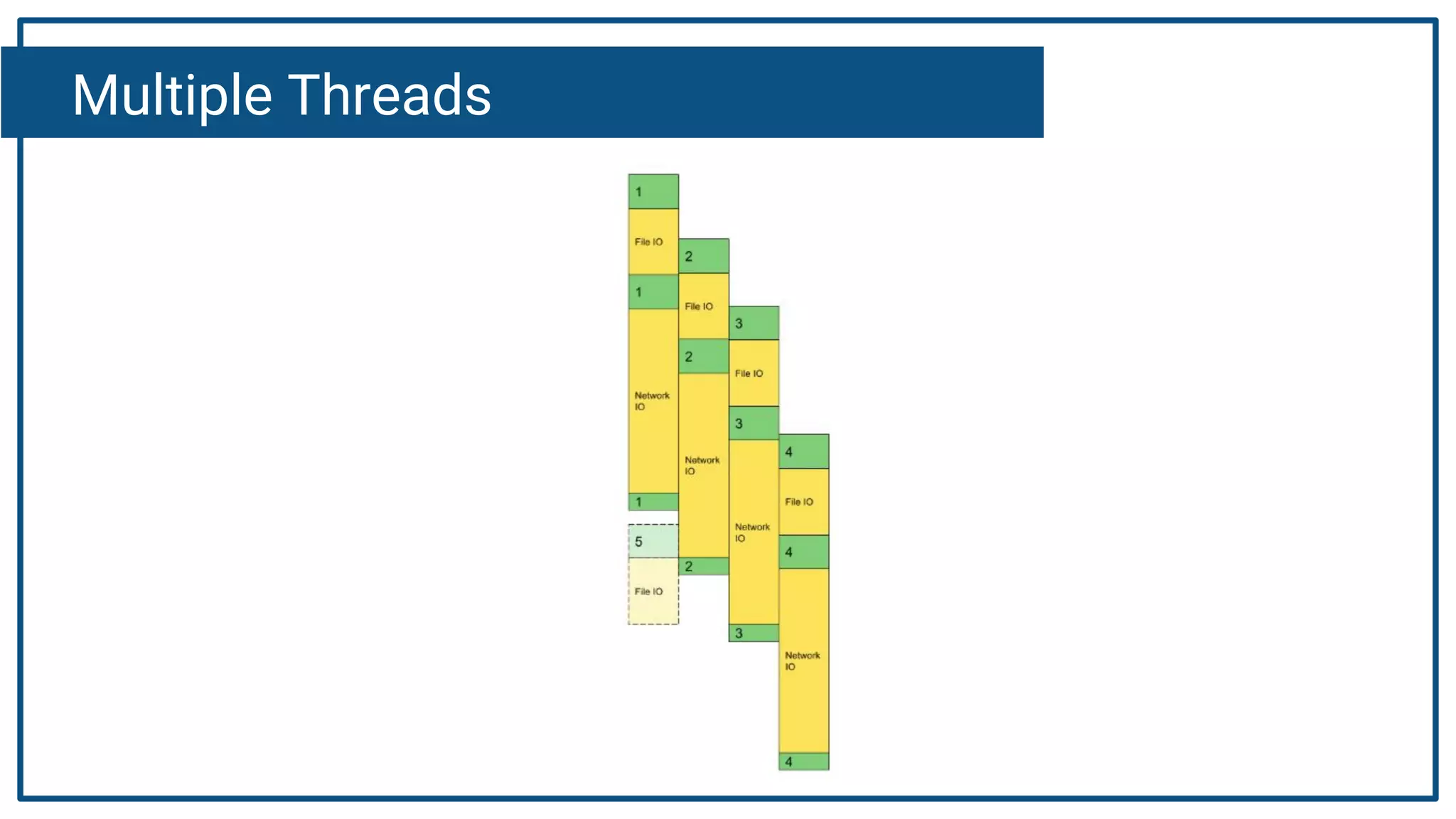 Multiple Threads

1
File IO
1
Network IO
1
5
File IO

2
File IO
2
Network IO
2

3
File IO
3
Network IO
3

4
File IO
4
Network IO
4